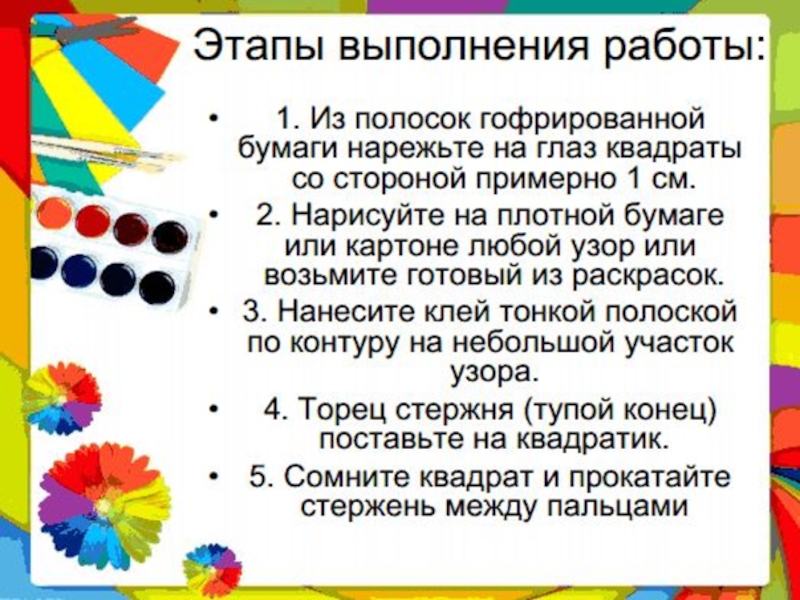 Этапы выполнения работы:

• 1. Из полосок гофрированной бумаги нарежьте на глаз квадраты со стороной примерно 1 см.
• 2. Нарисуйте на плотной бумаге или картоне любой узор или возьмите готовый из раскрасок.
• 3. Нанесите клей тонкой полоской по контуру на небольшой участок узора.
• 4. Торец стержня (тупой конец) поставьте на квадратик.
• 5. Сомните квадрат и прокатайте стержень между пальцами